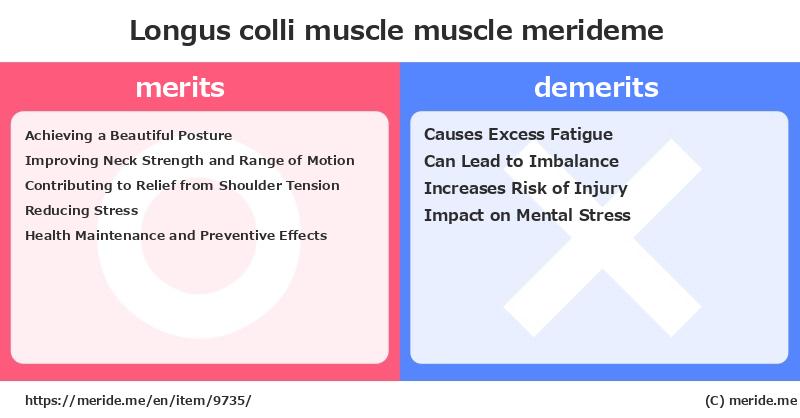 Longus colli muscle muscle merideme

merits

Achieving a Beautiful Posture
Improving Neck Strength and Range of Motion
Contributing to Relief from Shoulder Tension
Reducing Stress
Health Maintenance and Preventive Effects

demerits

Causes Excess Fatigue
Can Lead to Imbalance
Increases Risk of Injury
Impact on Mental Stress

https://meride.me/en/item/9735/

(C) meride.me